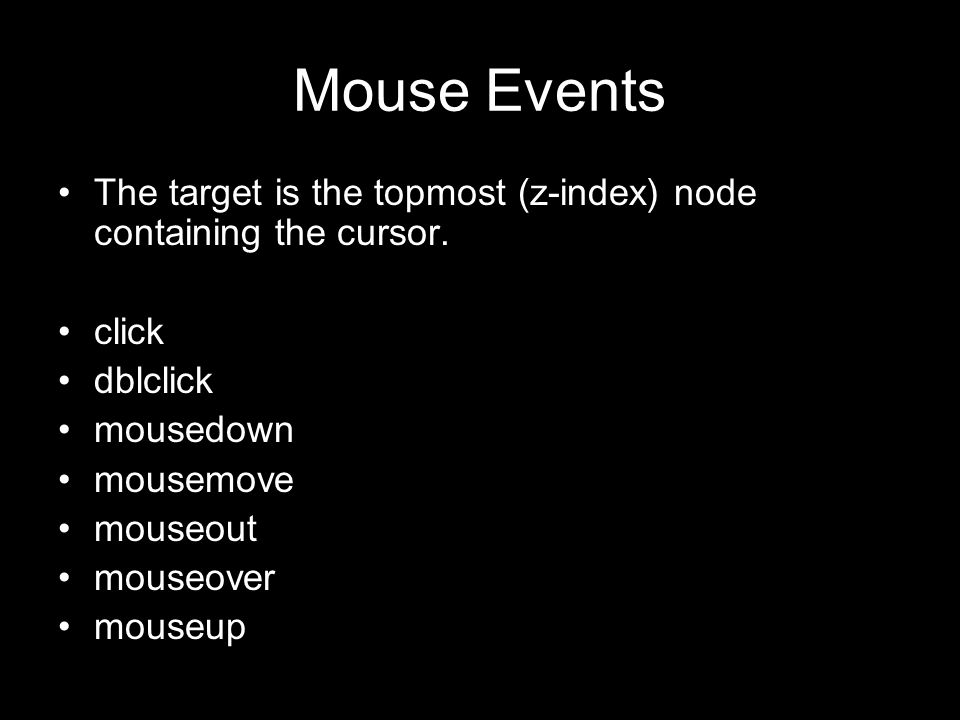 Mouse Events

• The target is the topmost (z-index) node containing the cursor.

• click
• dblclick
• mousedown
• mousemove
• mouseout
• mouseover
• mouseup